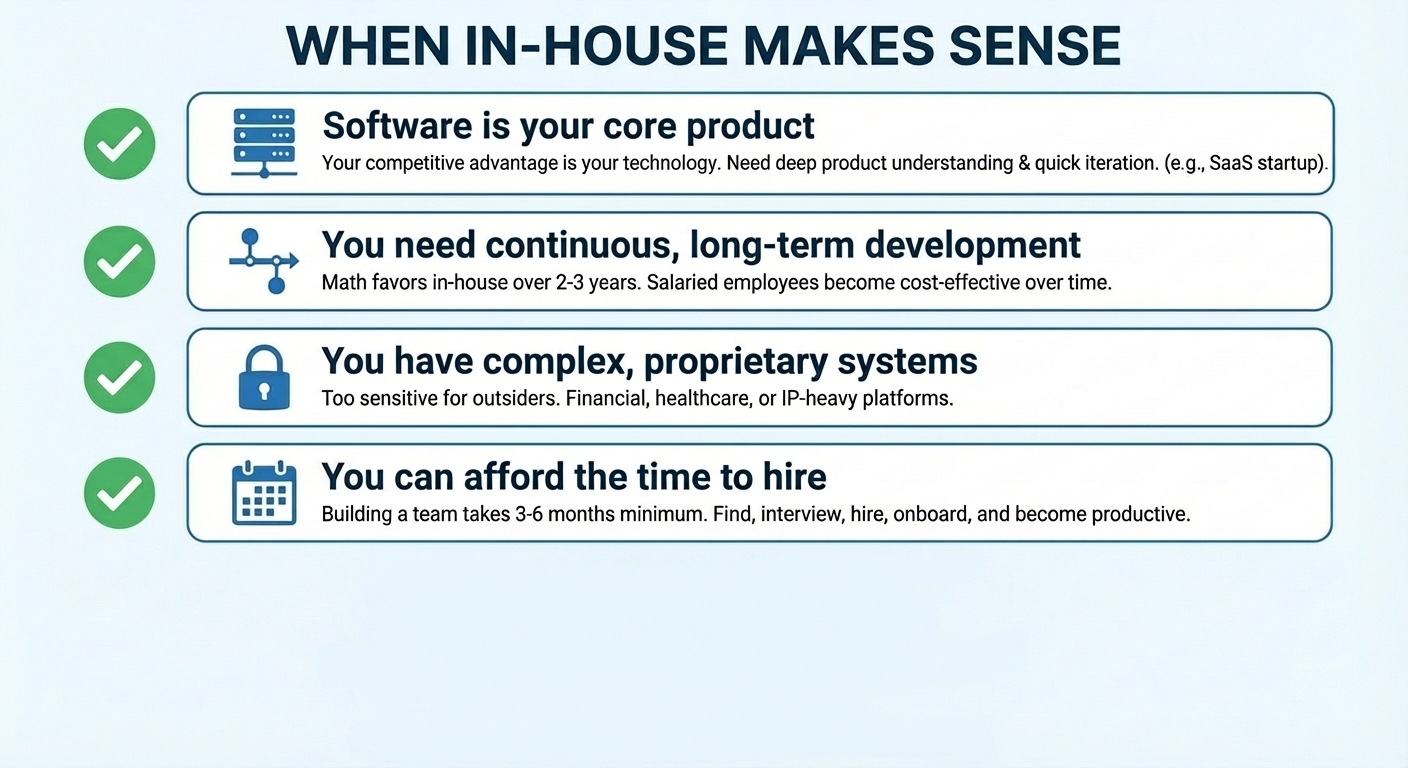 WHEN IN-HOUSE MAKES SENSE

Software is your core product
Your competitive advantage is your technology. Need deep product understanding & quick iteration. (e.g., SaaS startup).

You need continuous, long-term development
Math favors in-house over 2-3 years. Salaried employees become cost-effective over time.

You have complex, proprietary systems
Too sensitive for outsiders. Financial, healthcare, or IP-heavy platforms.

You can afford the time to hire
Building a team takes 3-6 months minimum. Find, interview, hire, onboard, and become productive.